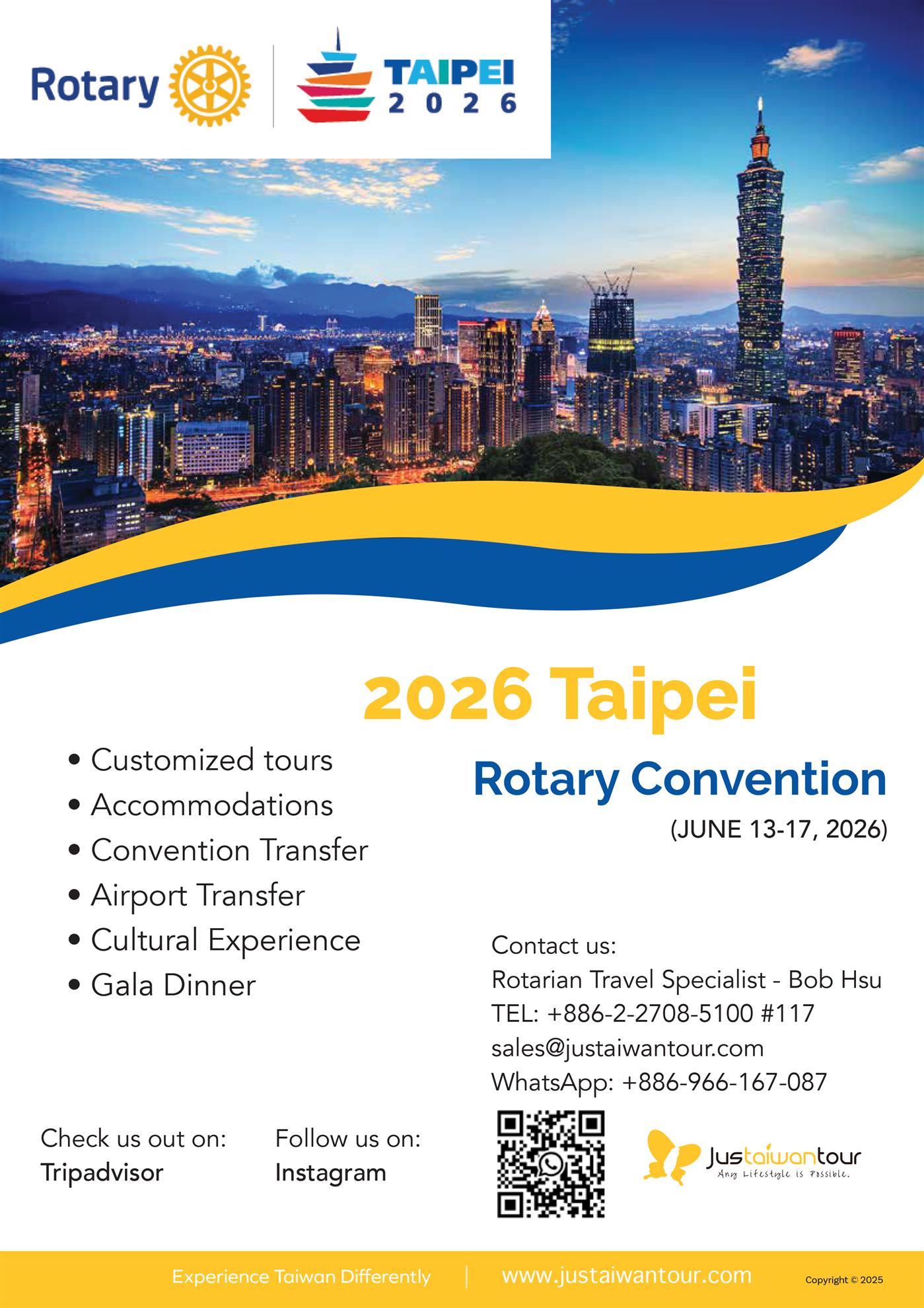 Rotary

TAIPEI 2026

2026 Taipei

Rotary Convention

(JUNE 13-17, 2026)

• Customized tours
• Accommodations
• Convention Transfer
• Airport Transfer
• Cultural Experience
• Gala Dinner

Contact us:
Rotarian Travel Specialist - Bob Hsu
TEL: +886-2-2708-5100 #117
sales@justaiwantour.com
WhatsApp: +886-966-167-087

Check us out on:
Tripadvisor

Follow us on:
Instagram

Justaiwantour
Any Lifestyle is Possible.

Experience Taiwan Differently | www.justaiwantour.com

Copyright © 2025